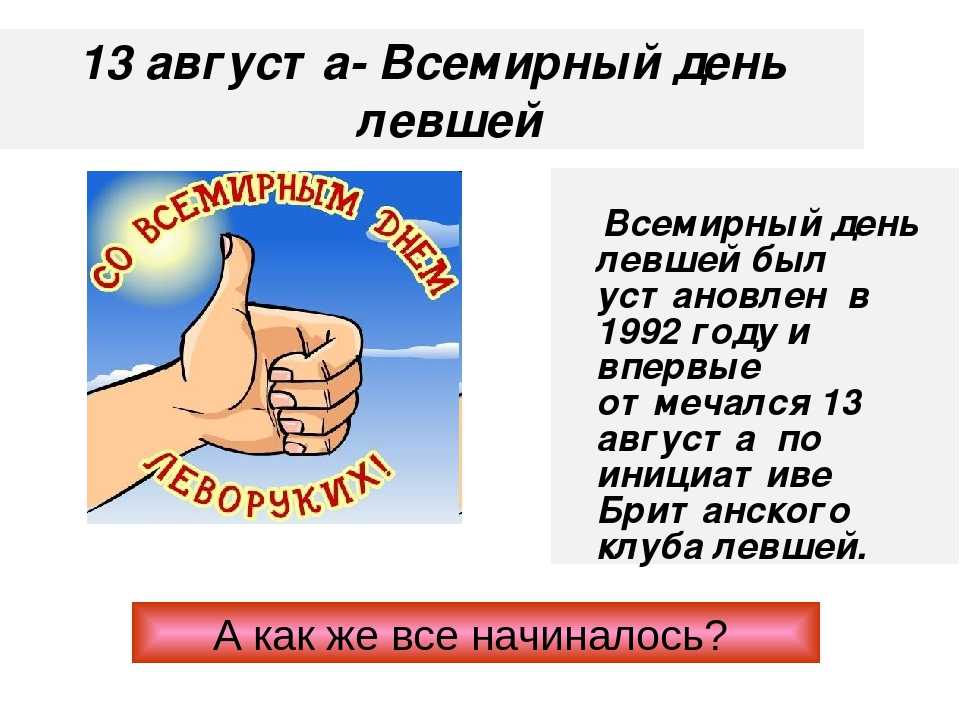 13 августа- Всемирный день левшей

СО ВСЕМИРНЫМ ДНЕМ ЛЕВОРУКИХ!

Всемирный день левшей был установлен в 1992 году и впервые отмечался 13 августа по инициативе Британского клуба левшей.

А как же все начиналось?